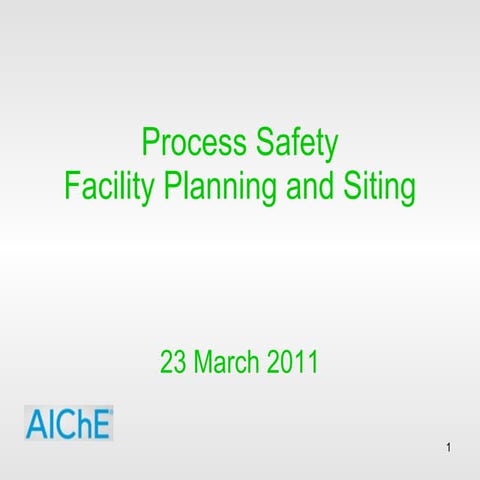 Process Safety
Facility Planning and Siting

23 March 2011

AIChE

1